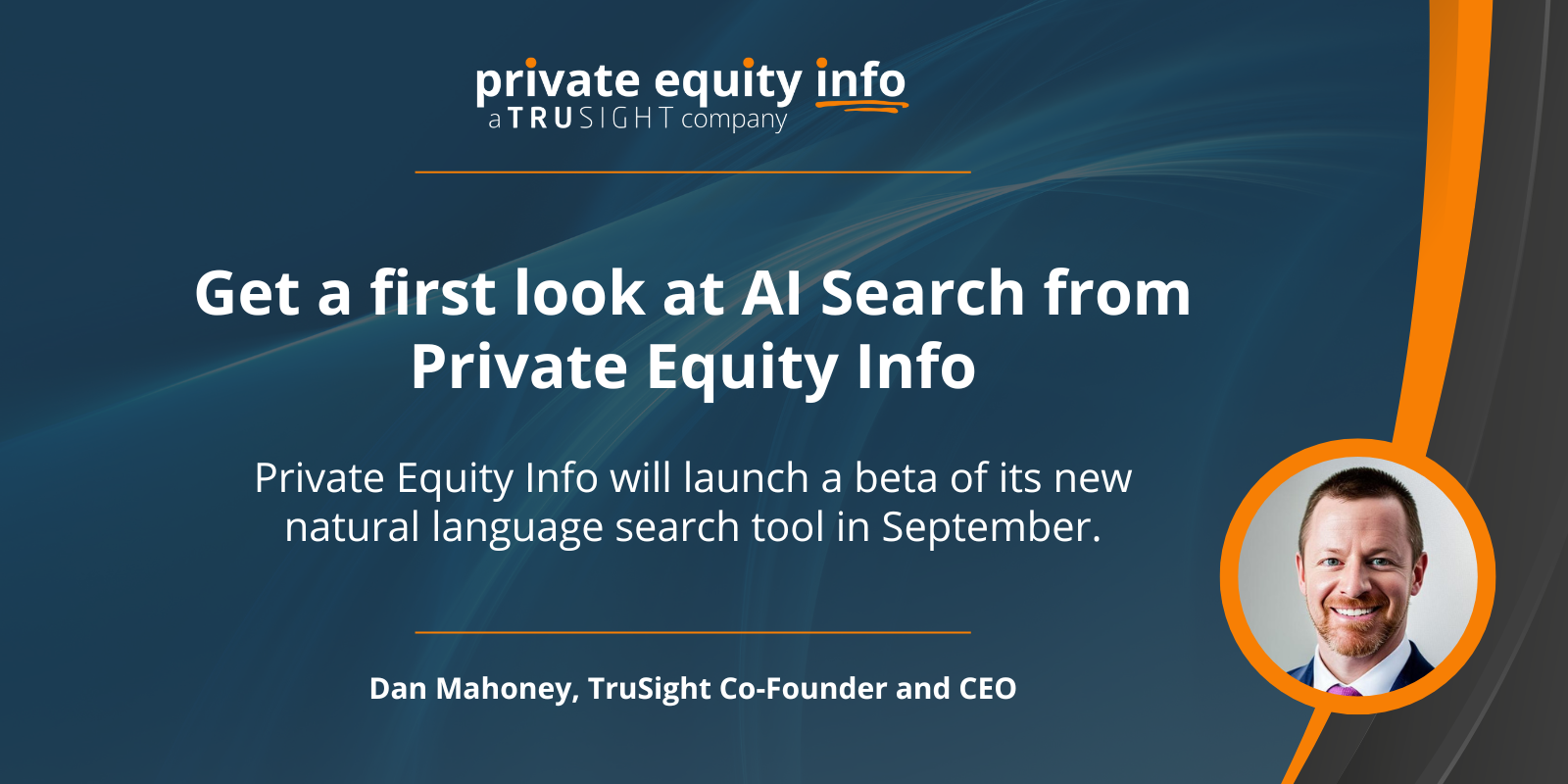 private equity info
a TRUSIGHT company

Get a first look at AI Search from Private Equity Info

Private Equity Info will launch a beta of its new natural language search tool in September.

Dan Mahoney, TruSight Co-Founder and CEO